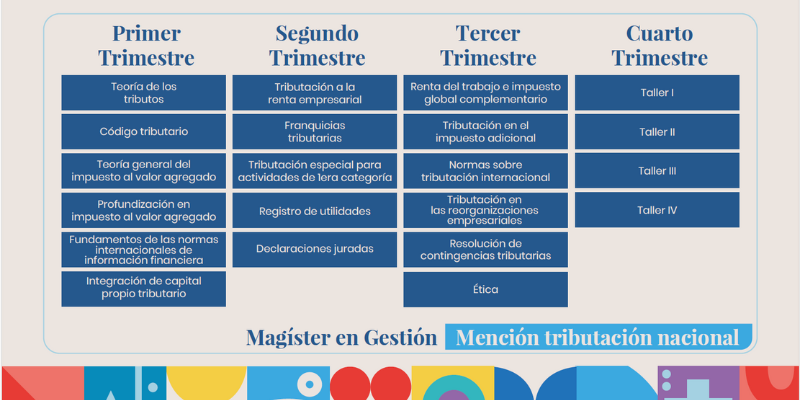 Primer Trimestre

Teoría de los tributos

Código tributario

Teoría general del impuesto al valor agregado

Profundización en impuesto al valor agregado

Fundamentos de las normas internacionales de información financiera

Integración de capital propio tributario

Segundo Trimestre

Tributación a la renta empresarial

Franquicias tributarias

Tributación especial para actividades de 1era categoría

Registro de utilidades

Declaraciones juradas

Tercer Trimestre

Renta del trabajo e impuesto global complementario

Tributación en el impuesto adicional

Normas sobre tributación internacional

Tributación en las reorganizaciones empresariales

Resolución de contingencias tributarias

Ética

Cuarto Trimestre

Taller I

Taller II

Taller III

Taller IV

Magíster en Gestión Mención tributación nacional